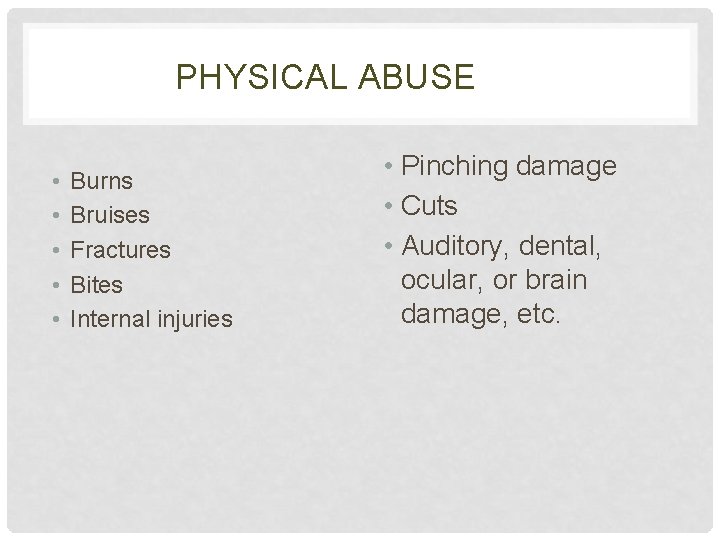 PHYSICAL ABUSE

• Burns
• Bruises
• Fractures
• Bites
• Internal injuries

• Pinching damage
• Cuts
• Auditory, dental, ocular, or brain damage, etc.